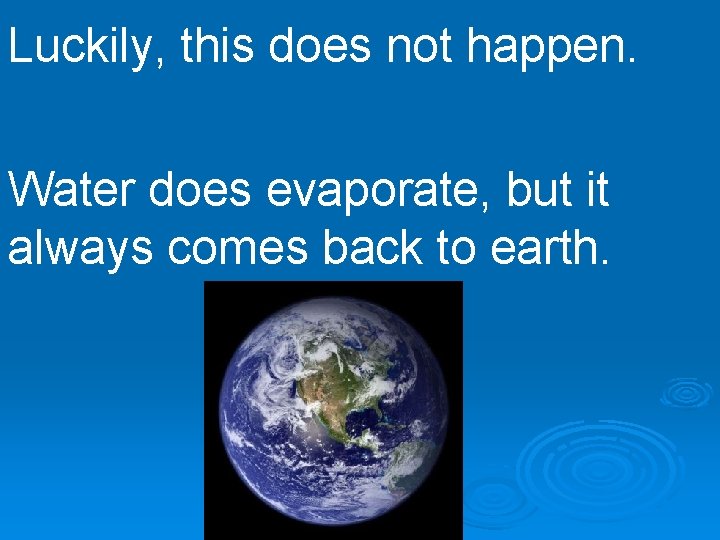 Luckily, this does not happen.

Water does evaporate, but it always comes back to earth.